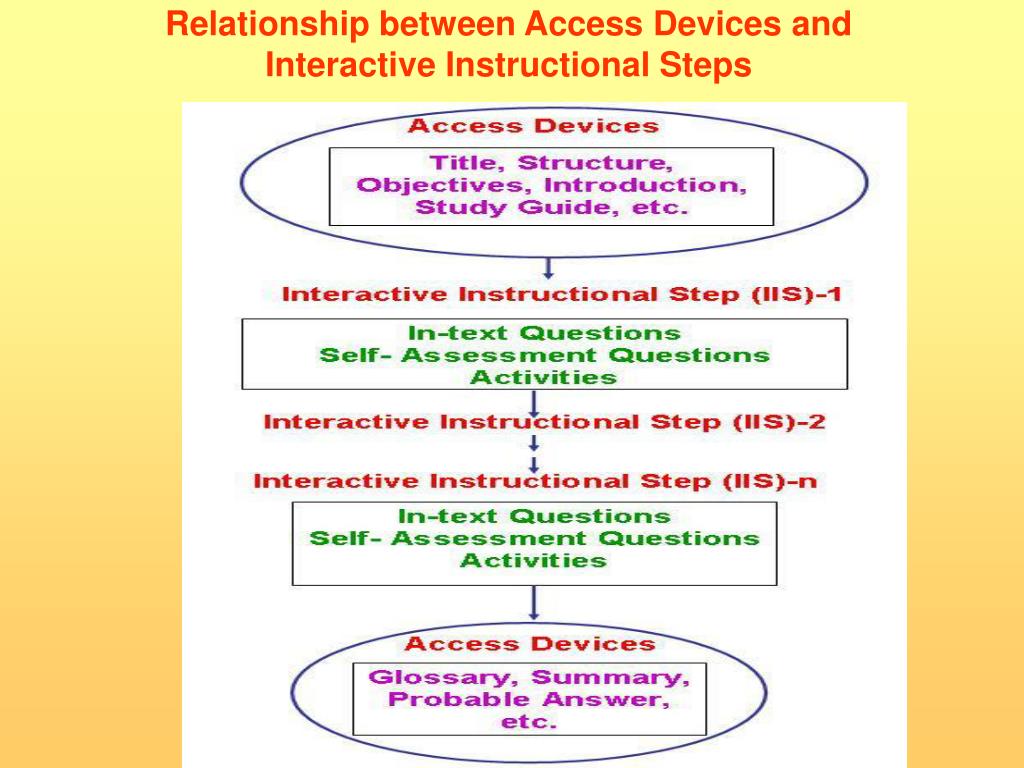 Relationship between Access Devices and Interactive Instructional Steps

Access Devices

Title, Structure, Objectives, Introduction, Study Guide, etc.

Interactive Instructional Step (IIS)-1

In-text Questions
Self- Assessment Questions
Activities

Interactive Instructional Step (IIS)-2

Interactive Instructional Step (IIS)-n

In-text Questions
Self- Assessment Questions
Activities

Access Devices

Glossary, Summary, Probable Answer, etc.